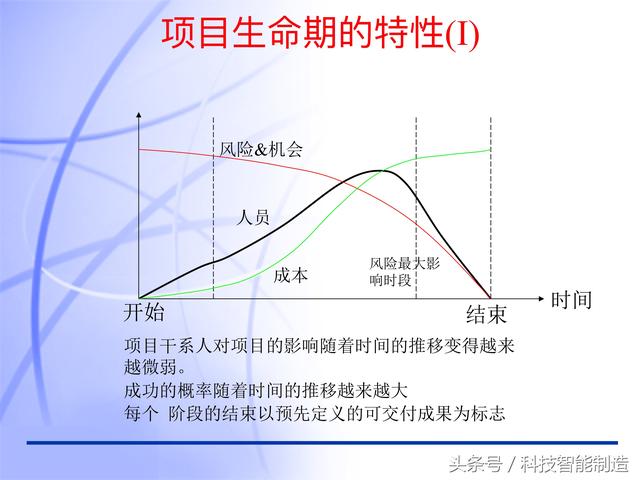 项目生命期的特性(I)

风险&机会

人员

成本

风险最大影响时段

开始

结束

时间

项目干系人对项目的影响随着时间的推移变得越来越微弱。

成功的概率随着时间的推移越来越大

每个 阶段的结束以预先定义的可交付成果为标志

头条号 / 科技智能制造